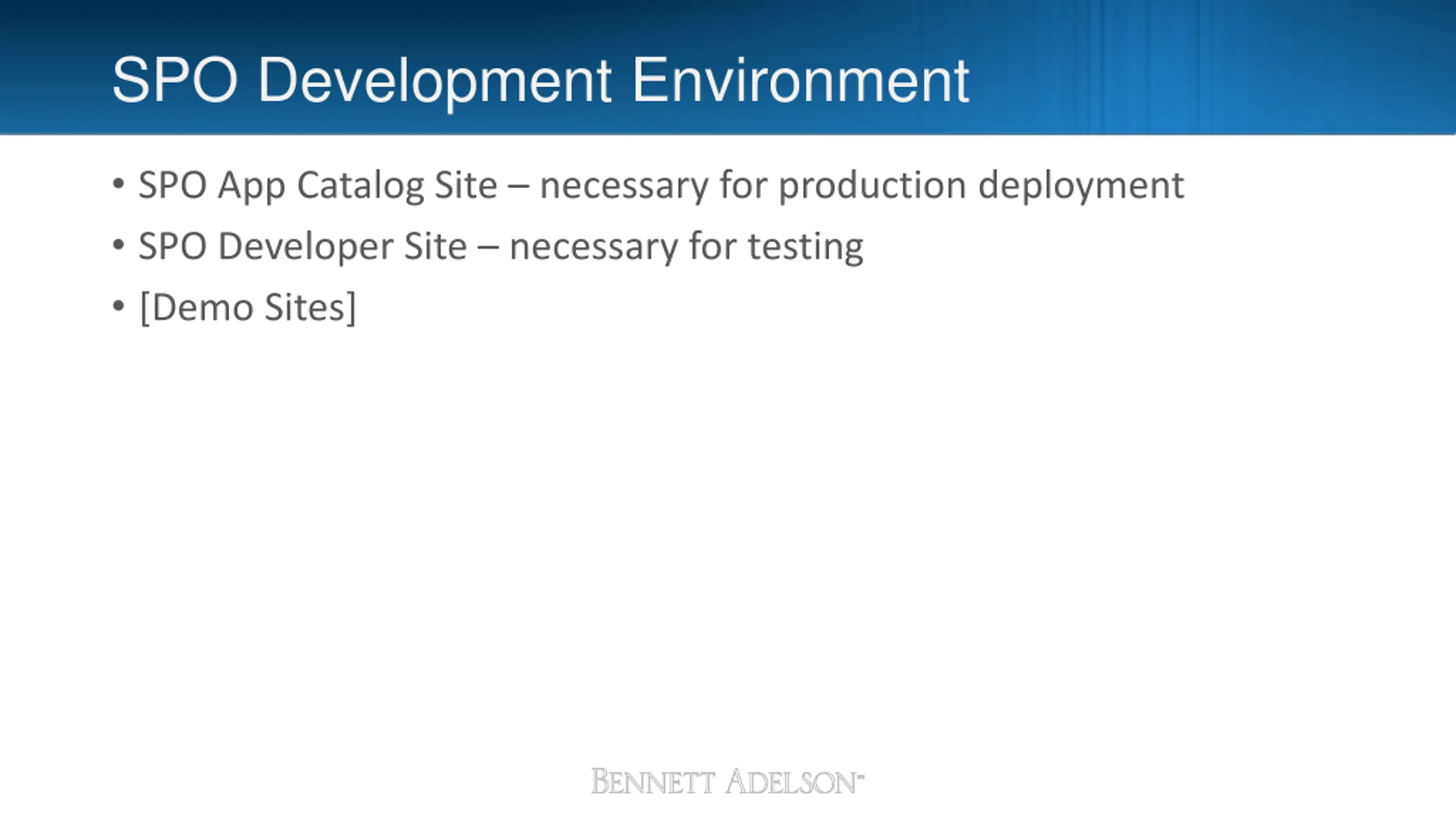 SPO Development Environment

• SPO App Catalog Site – necessary for production deployment
• SPO Developer Site – necessary for testing
• [Demo Sites]

BENNETT ADELSON™